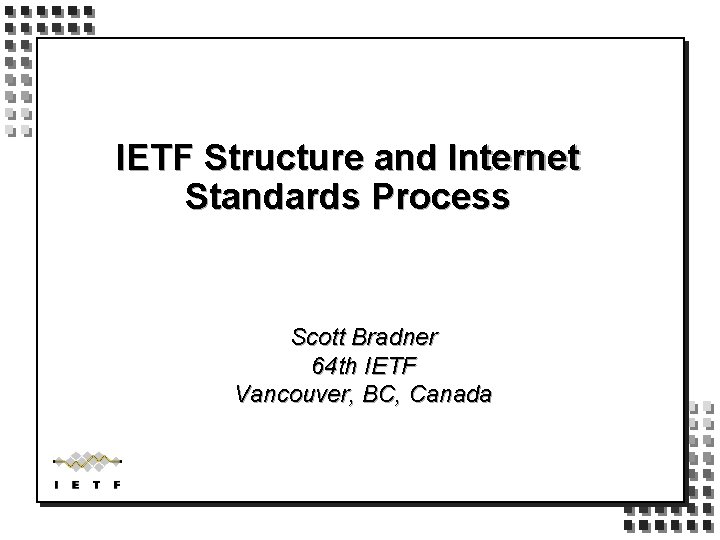 IETF Structure and Internet Standards Process

Scott Bradner
64th IETF
Vancouver, BC, Canada

I E T F